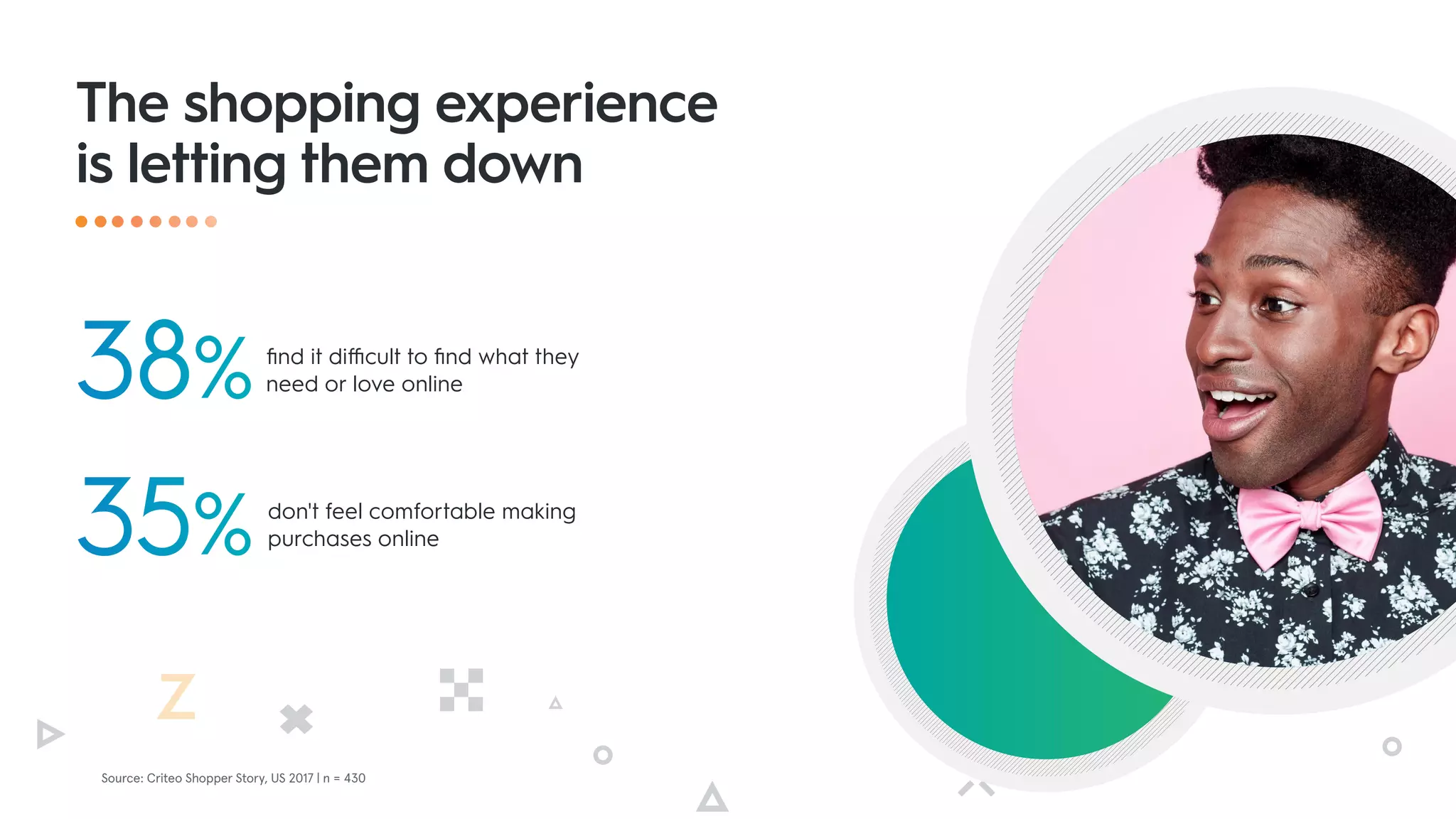 The shopping experience is letting them down

38% find it difficult to find what they need or love online

35% don't feel comfortable making purchases online

Z

Source: Criteo Shopper Story, US 2017 | n = 430